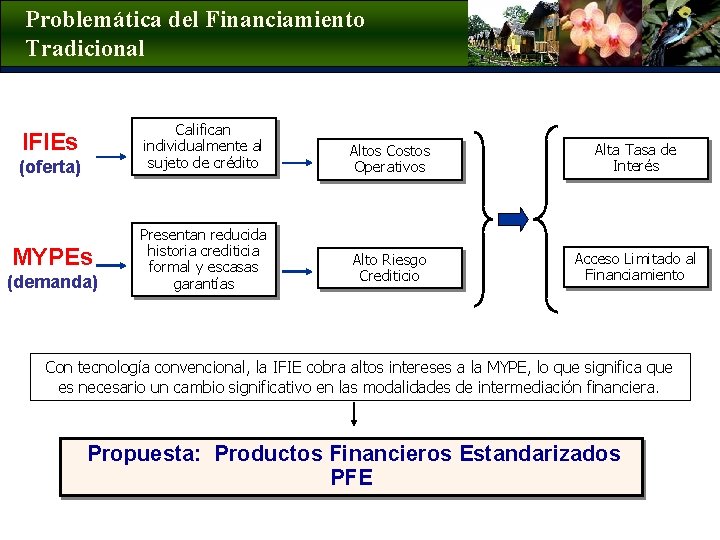 Problemática del Financiamiento Tradicional

IFIEs
(oferta)

Califican individualmente al sujeto de crédito

Altos Costos Operativos

MYPEs
(demanda)

Presentan reducida historia crediticia formal y escasas garantías

Alto Riesgo Crediticio

Alta Tasa de Interés

Acceso Limitado al Financiamiento

Con tecnología convencional, la IFIE cobra altos intereses a la MYPE, lo que significa que es necesario un cambio significativo en las modalidades de intermediación financiera.

Propuesta: Productos Financieros Estandarizados PFE